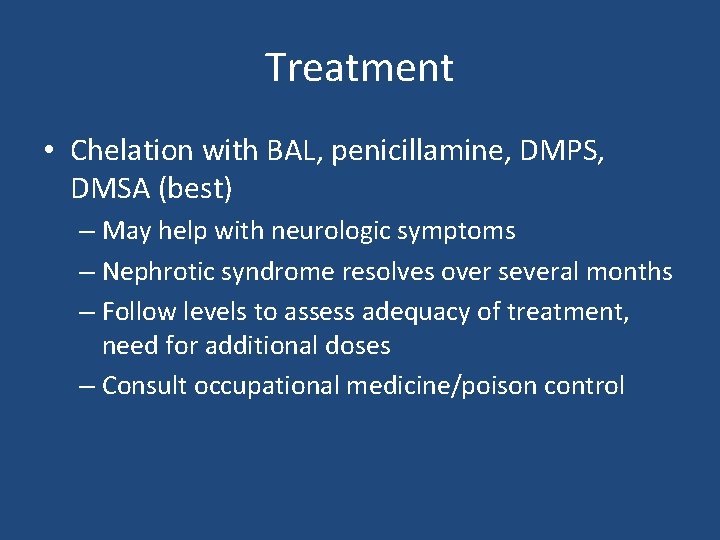 Treatment

• Chelation with BAL, penicillamine, DMPS, DMSA (best)
– May help with neurologic symptoms
– Nephrotic syndrome resolves over several months
– Follow levels to assess adequacy of treatment, need for additional doses
– Consult occupational medicine/poison control